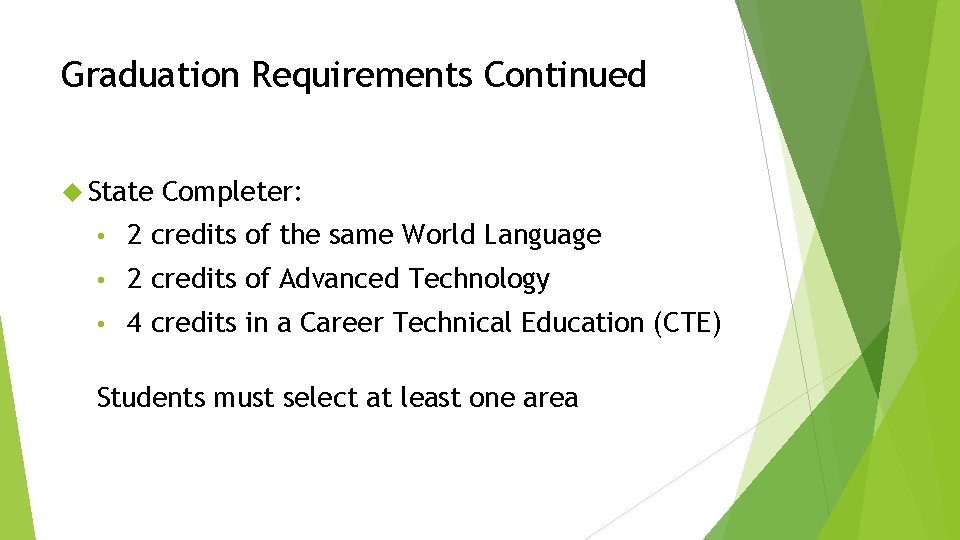 Graduation Requirements Continued

State Completer:

• 2 credits of the same World Language
• 2 credits of Advanced Technology
• 4 credits in a Career Technical Education (CTE)

Students must select at least one area